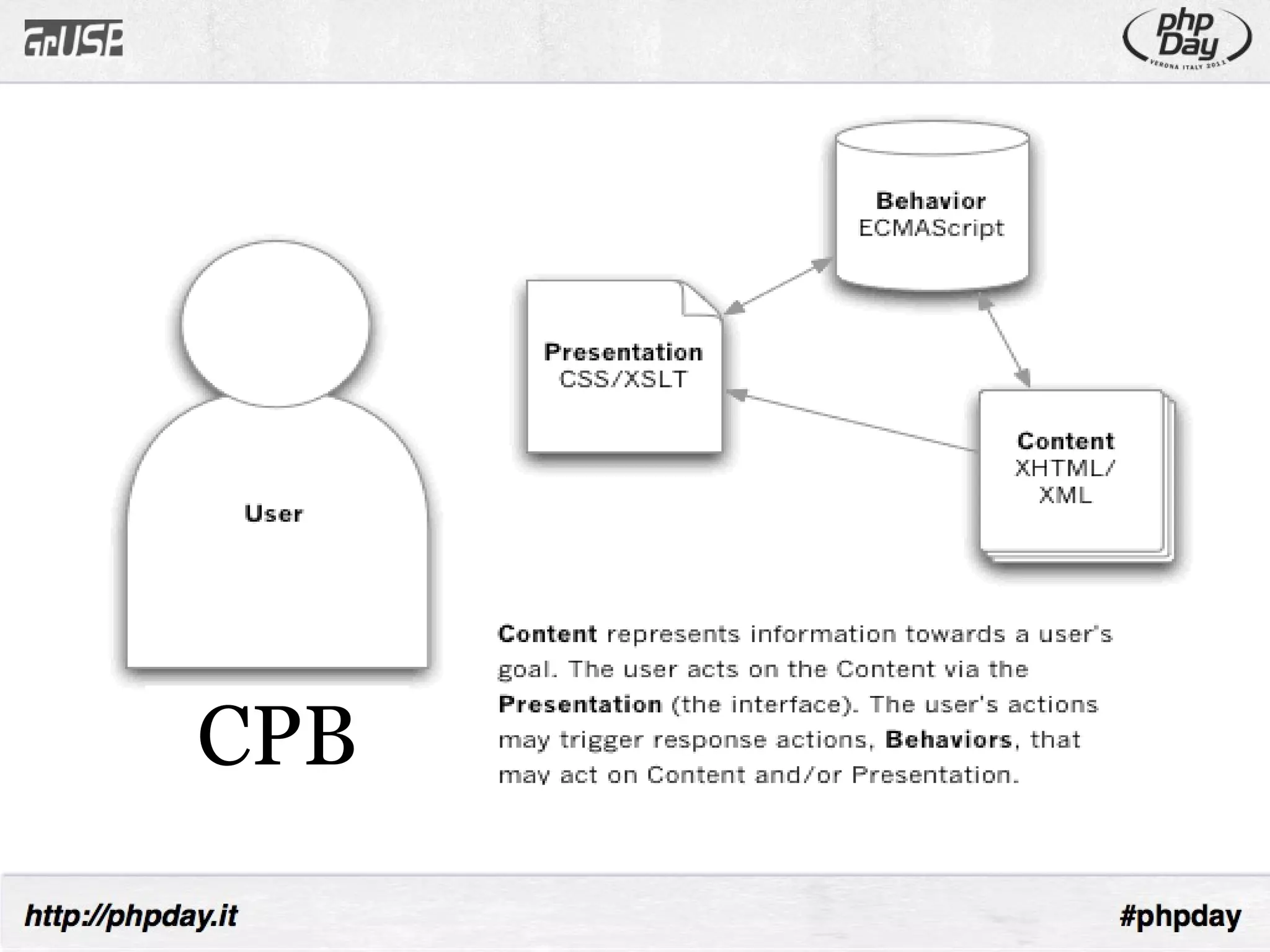 GrUSP

php Day
VERONA ITALY 2011

Behavior
ECMAScript

Presentation
CSS/XSLT

Content
XHTML/
XML

User

CPB

Content represents information towards a user's goal. The user acts on the Content via the Presentation (the interface). The user's actions may trigger response actions, Behaviors, that may act on Content and/or Presentation.

http://phpday.it

#phpday